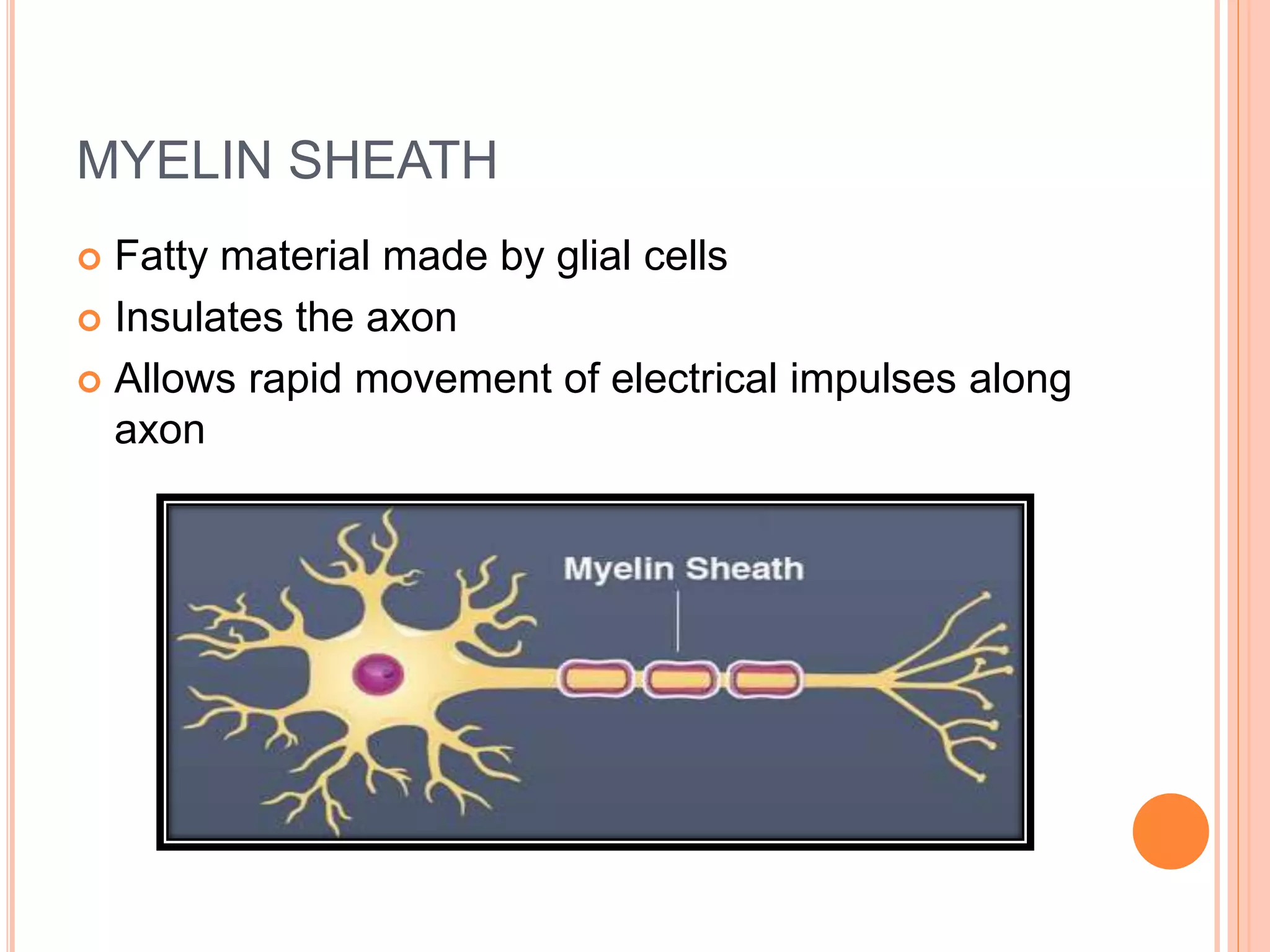 MYELIN SHEATH

Fatty material made by glial cells

Insulates the axon

Allows rapid movement of electrical impulses along axon

Myelin Sheath